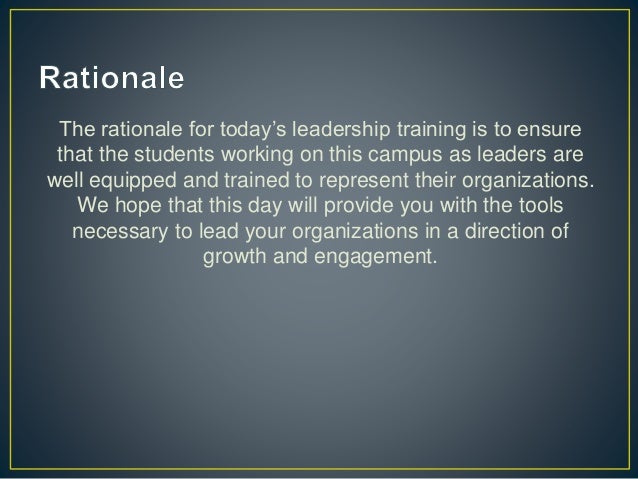 Rationale

The rationale for today’s leadership training is to ensure that the students working on this campus as leaders are well equipped and trained to represent their organizations. We hope that this day will provide you with the tools necessary to lead your organizations in a direction of growth and engagement.